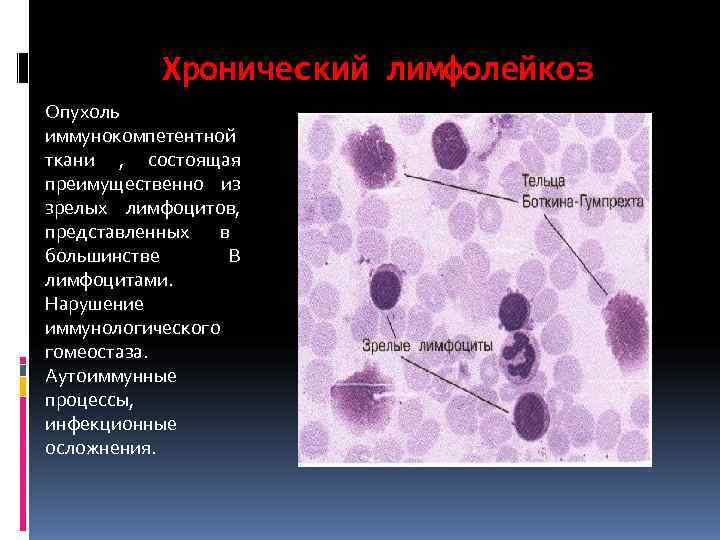 Хронический лимфолейкоз

Опухоль иммунокомпетентной ткани , состоящая преимущественно из зрелых лимфоцитов, представленных в большинстве В лимфоцитами. Нарушение иммунологического гомеостаза. Аутоиммунные процессы, инфекционные осложнения.

Тельца Боткина-Гумпрехта

Зрелые лимфоциты